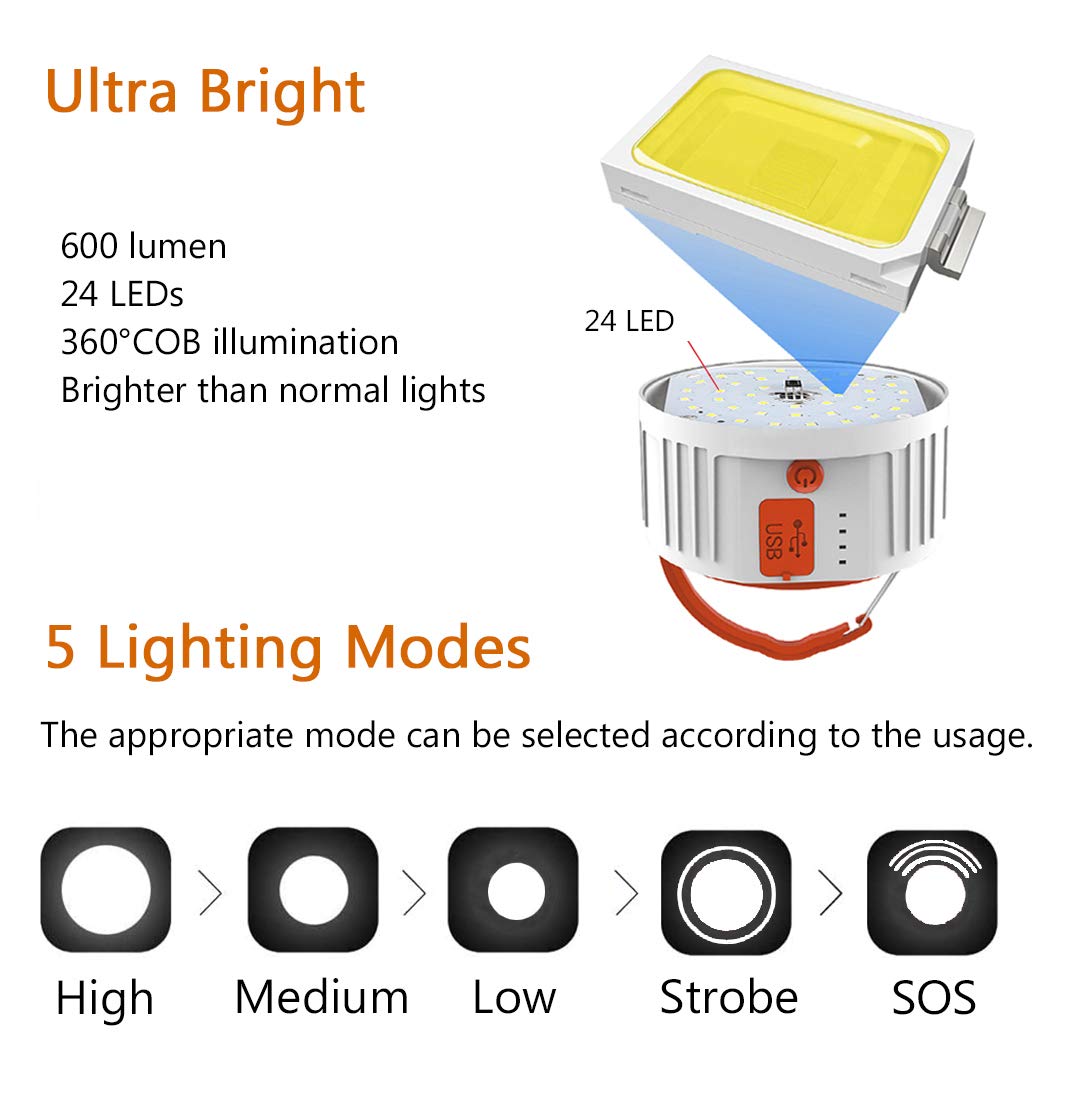 Ultra Bright

600 lumen
24 LEDs
360°COB illumination
Brighter than normal lights

24 LED

USB

5 Lighting Modes

The appropriate mode can be selected according to the usage.

High > Medium > Low > Strobe > SOS